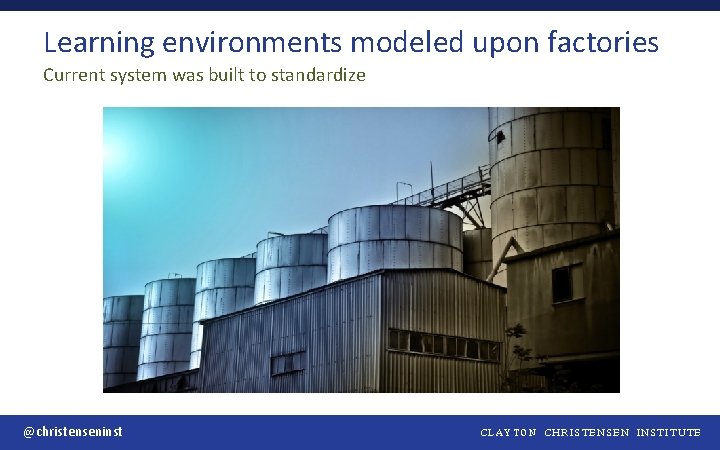 Learning environments modeled upon factories

Current system was built to standardize

@christenseninst

CLAYTON CHRISTENSEN INSTITUTE